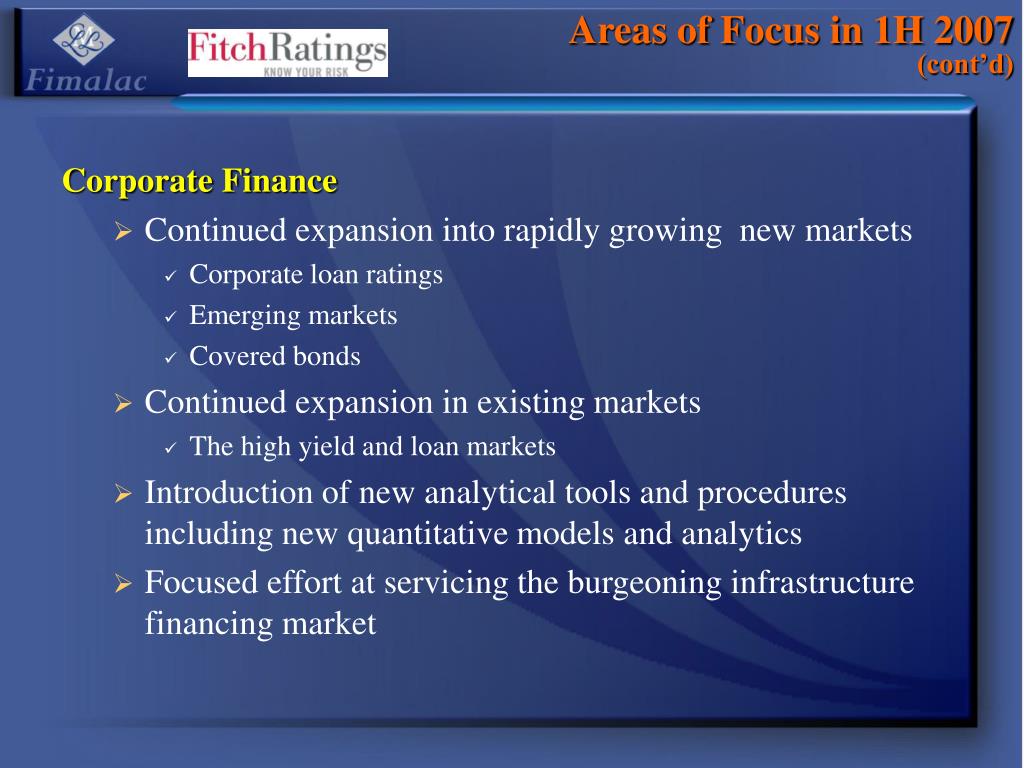 Fimalac

FitchRatings
KNOW YOUR RISK

Areas of Focus in 1H 2007
(cont'd)

Corporate Finance

➢ Continued expansion into rapidly growing new markets
✓ Corporate loan ratings
✓ Emerging markets
✓ Covered bonds

➢ Continued expansion in existing markets
✓ The high yield and loan markets

➢ Introduction of new analytical tools and procedures including new quantitative models and analytics

➢ Focused effort at servicing the burgeoning infrastructure financing market